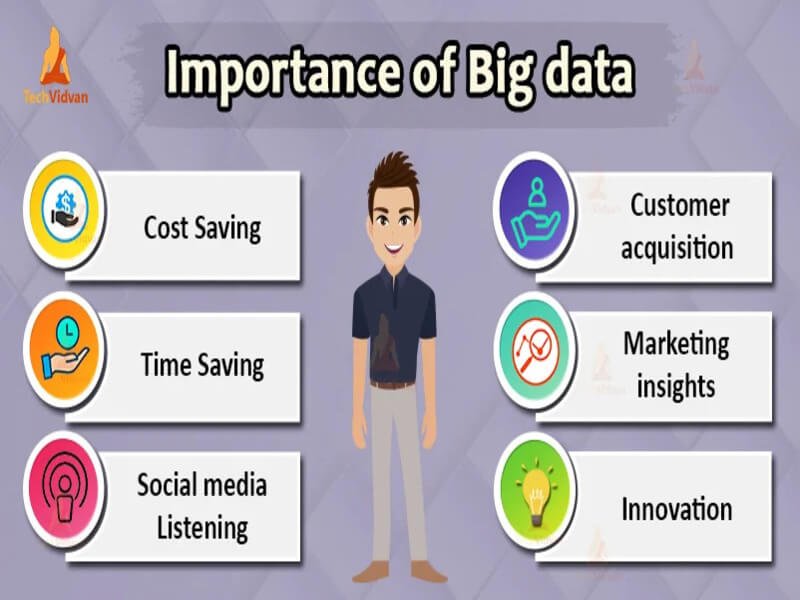 TechVidvan

Importance of Big data

Cost Saving

Time Saving

Social media Listening

Customer acquisition

Marketing insights

Innovation